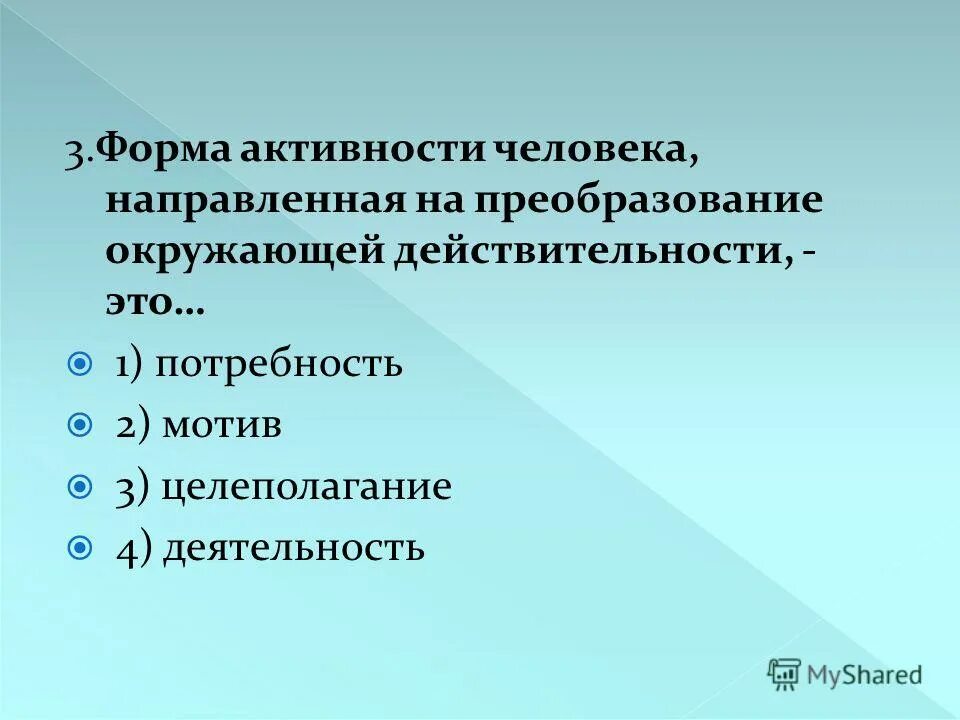 3.Форма активности человека, направленная на преобразование окружающей действительности, - это…

1) потребность

2) мотив

3) целеполагание

4) деятельность

MyShared